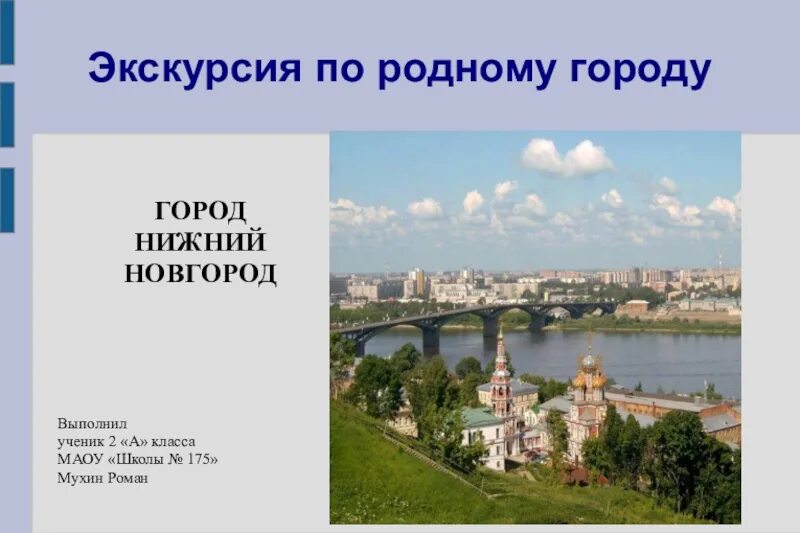 Экскурсия по родному городу

ГОРОД
НИЖНИЙ
НОВГОРОД

Выполнил
ученик 2 «А» класса
МАОУ «Школы № 175»
Мухин Роман